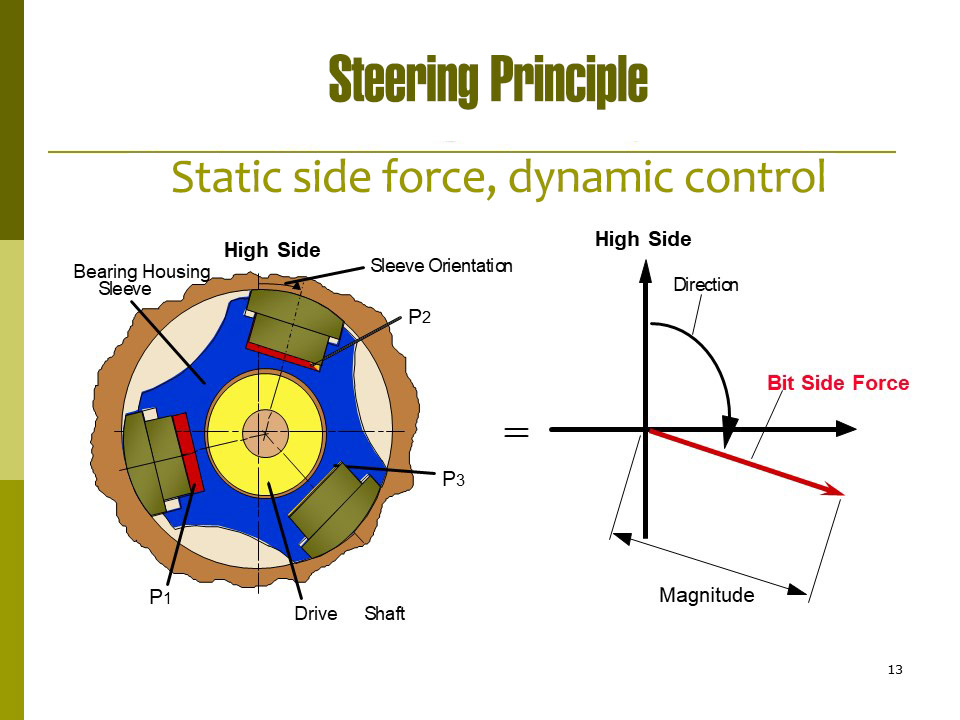 Steering Principle

Static side force, dynamic control

High Side

Bearing Housing Sleeve

Sleeve Orientation

P2

P3

P1

Drive Shaft

=

High Side

Direction

Bit Side Force

Magnitude

13